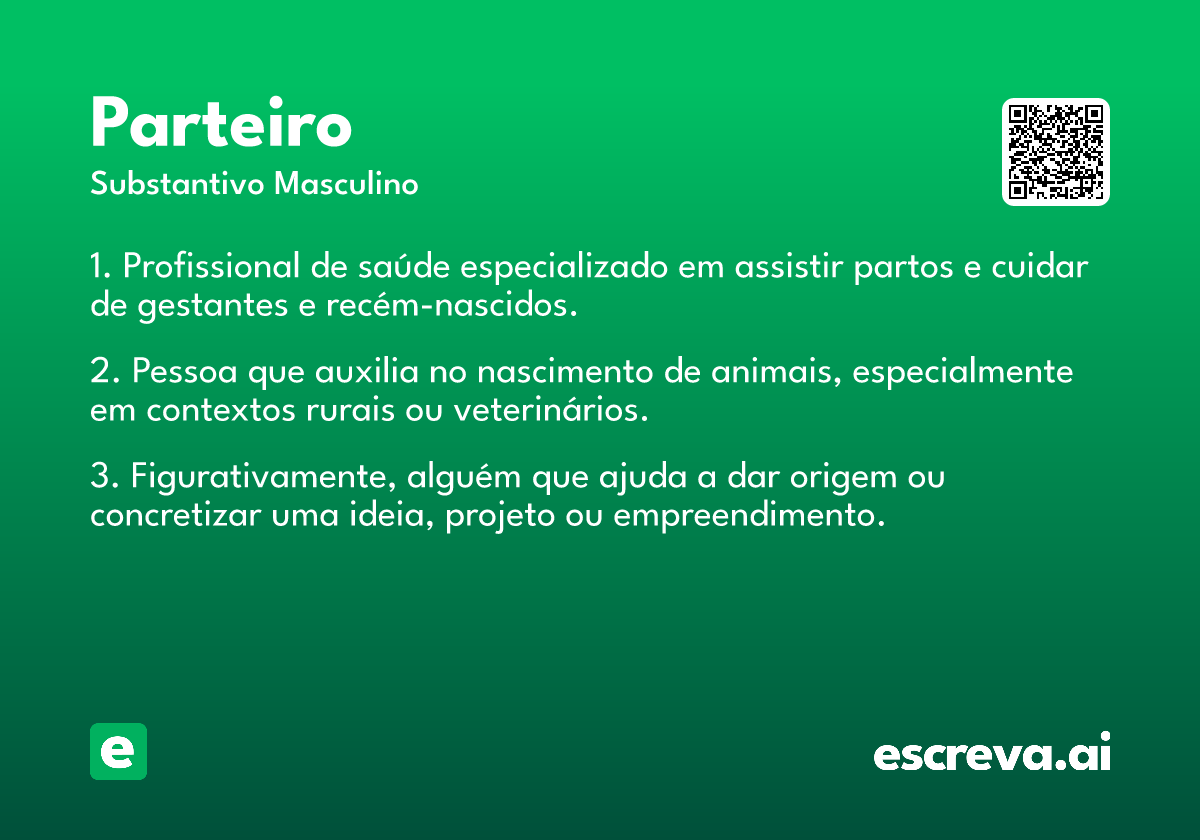 Parteiro

Substantivo Masculino

1. Profissional de saúde especializado em assistir partos e cuidar de gestantes e recém-nascidos.

2. Pessoa que auxilia no nascimento de animais, especialmente em contextos rurais ou veterinários.

3. Figurativamente, alguém que ajuda a dar origem ou concretizar uma ideia, projeto ou empreendimento.

e

escreva.ai